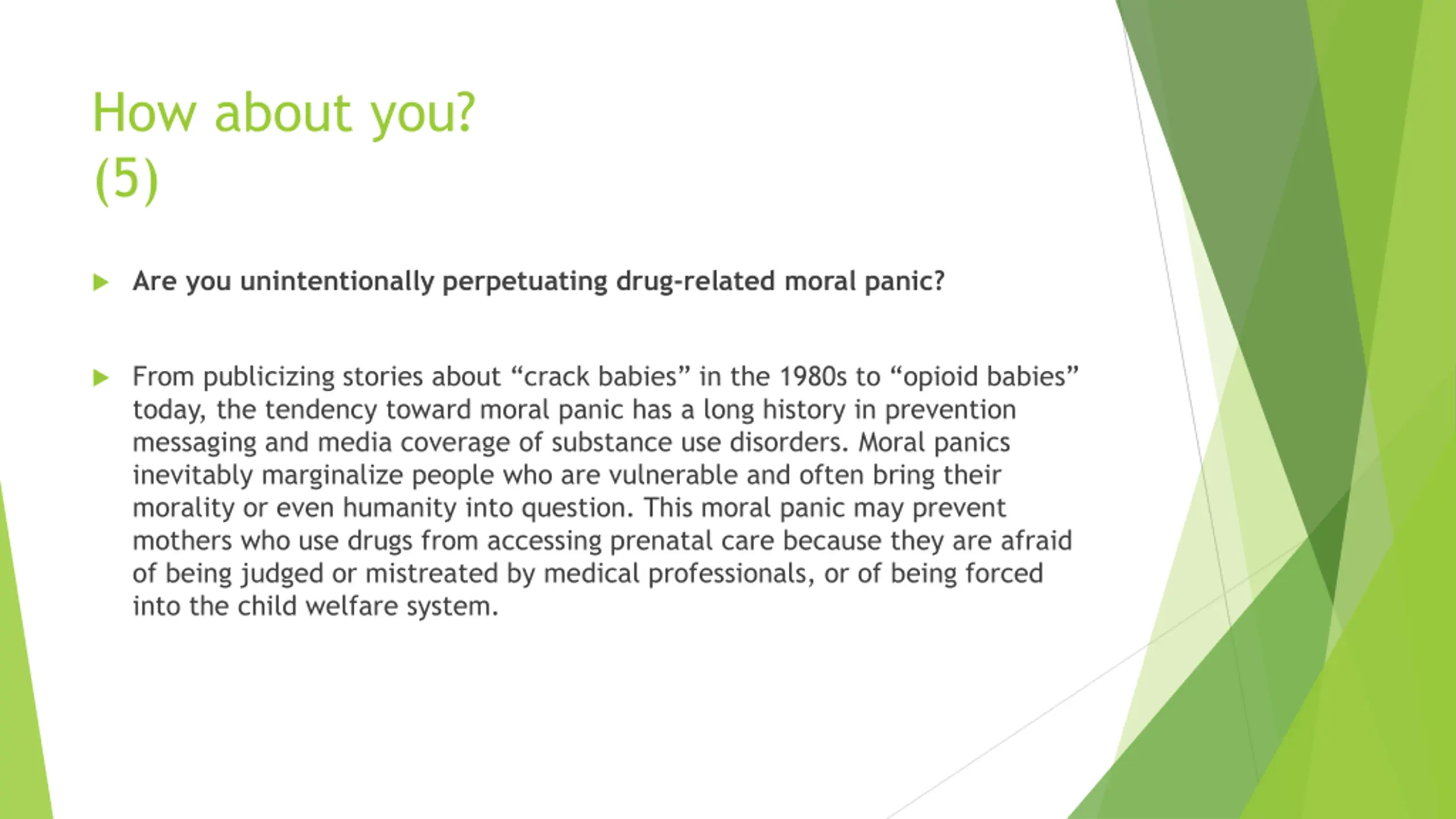 How about you? (5)

Are you unintentionally perpetuating drug-related moral panic?

From publicizing stories about “crack babies” in the 1980s to “opioid babies” today, the tendency toward moral panic has a long history in prevention messaging and media coverage of substance use disorders. Moral panics inevitably marginalize people who are vulnerable and often bring their morality or even humanity into question. This moral panic may prevent mothers who use drugs from accessing prenatal care because they are afraid of being judged or mistreated by medical professionals, or of being forced into the child welfare system.